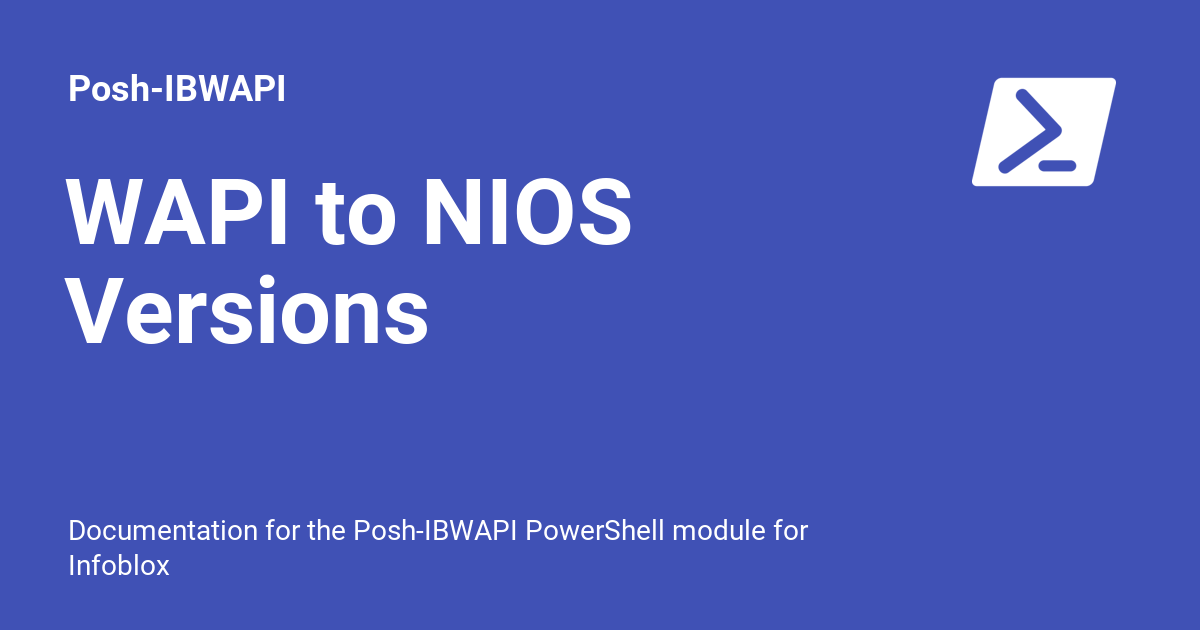 Posh-IBWAPI

WAPI to NIOS Versions

Documentation for the Posh-IBWAPI PowerShell module for Infoblox